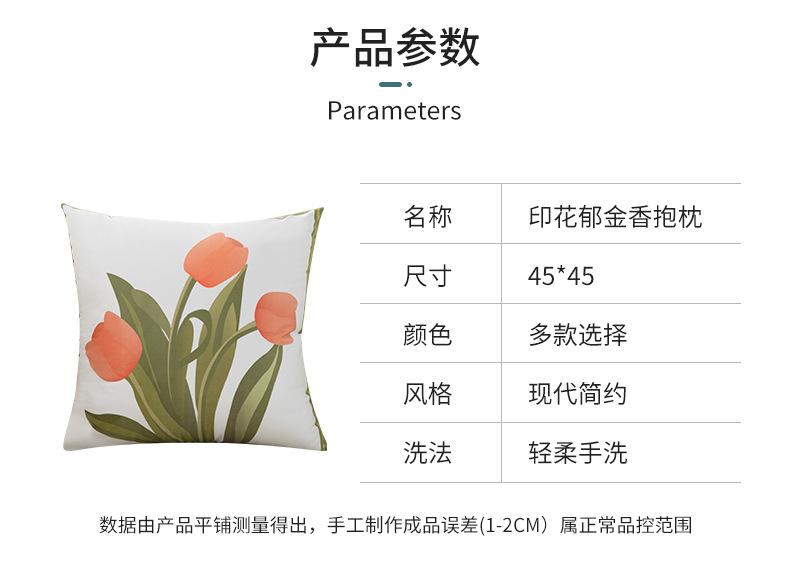 产品参数

Parameters

| 名称 | 印花郁金香抱枕 |
|---|---|
| 尺寸 | 45*45 |
| 颜色 | 多款选择 |
| 风格 | 现代简约 |
| 洗法 | 轻柔手洗 |

数据由产品平铺测量得出，手工制作成品误差(1-2CM）属正常品控范围